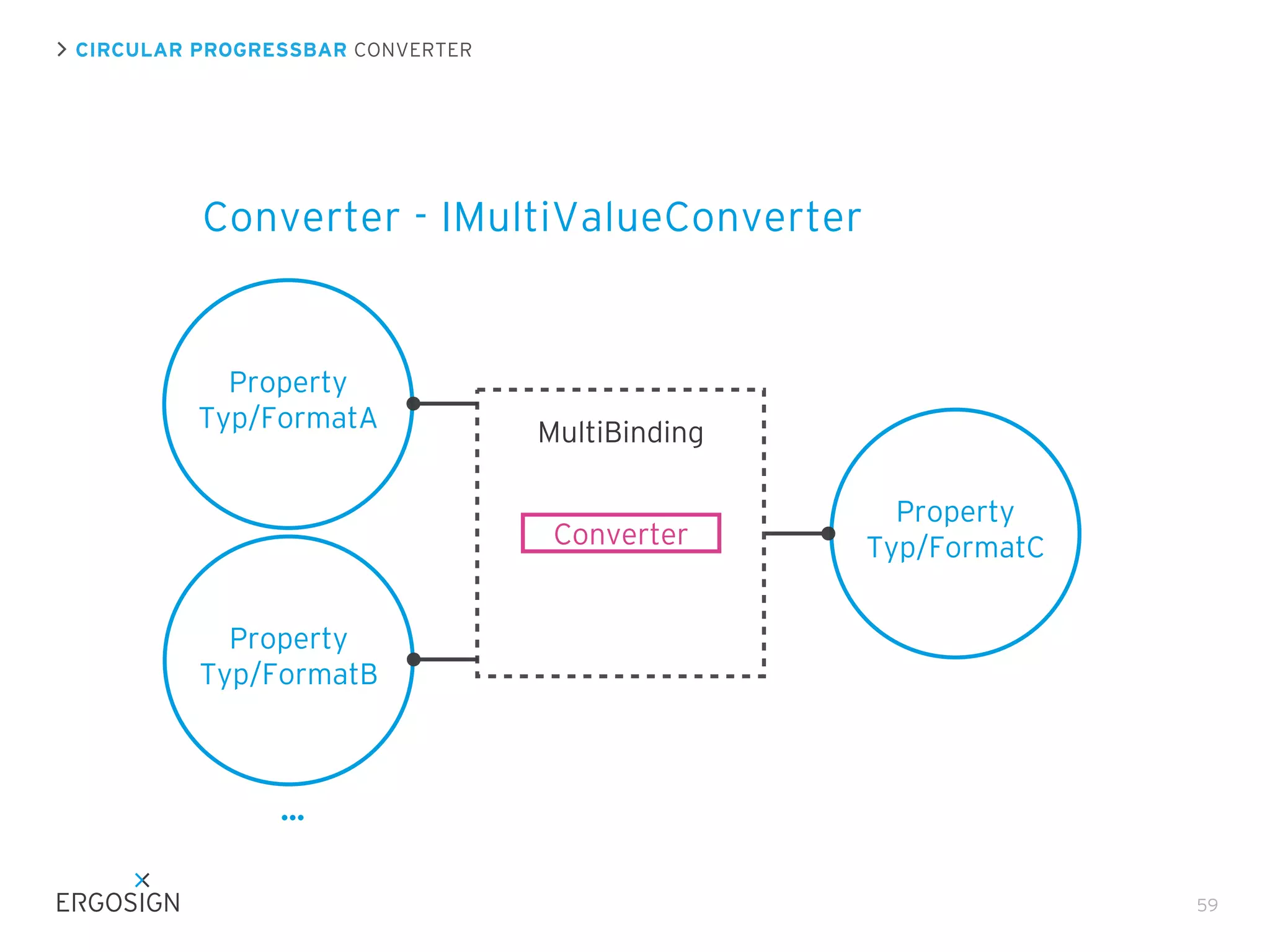 > CIRCULAR PROGRESSBAR CONVERTER

Converter - IMultiValueConverter

Property Typ/FormatA

Property Typ/FormatB

...

MultiBinding

Converter

Property Typ/FormatC

ERGOSIGN

59